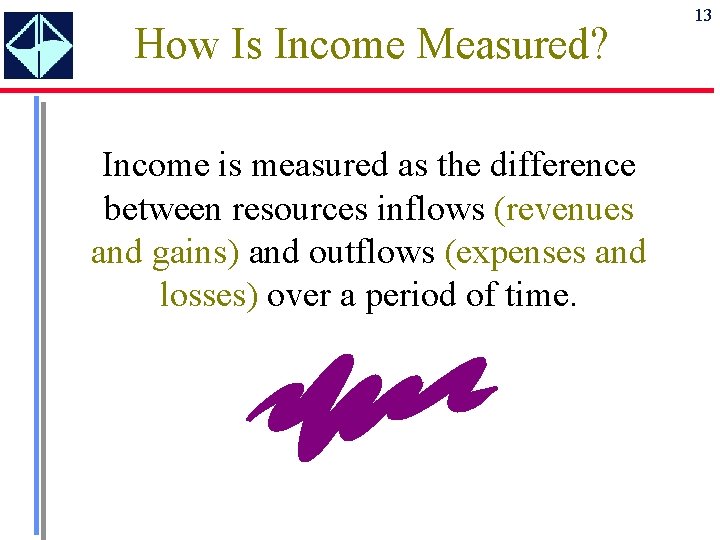 13

How Is Income Measured?

Income is measured as the difference between resources inflows (revenues and gains) and outflows (expenses and losses) over a period of time.